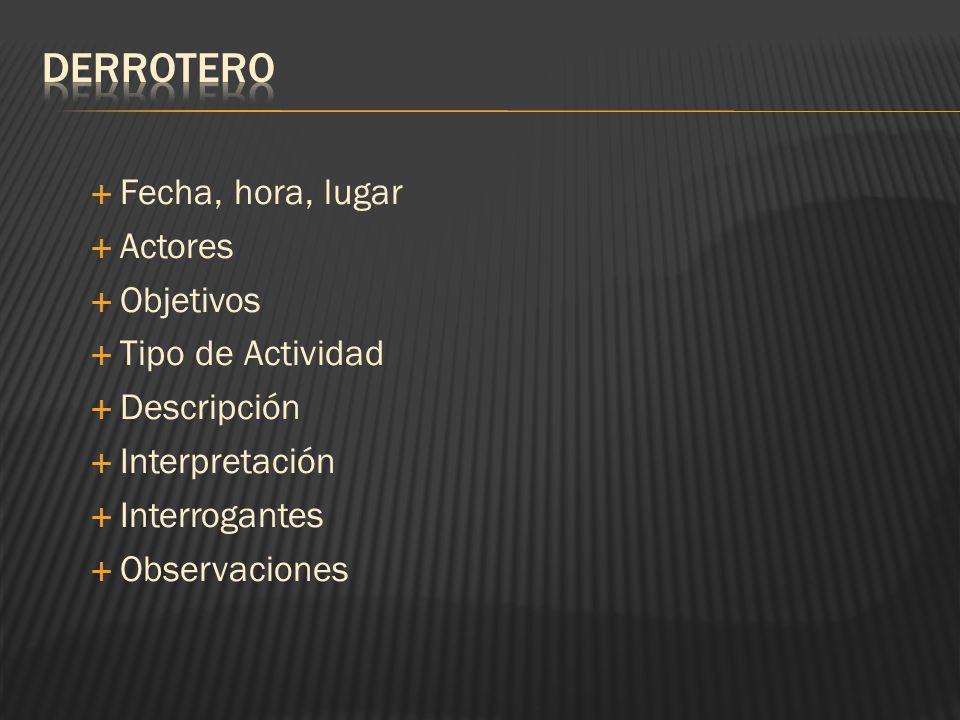 DERROTERO

+ Fecha, hora, lugar
+ Actores
+ Objetivos
+ Tipo de Actividad
+ Descripción
+ Interpretación
+ Interrogantes
+ Observaciones